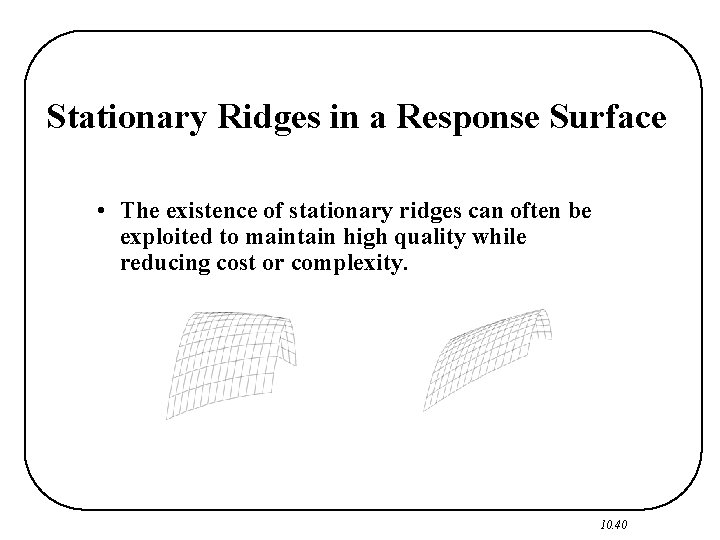 Stationary Ridges in a Response Surface

• The existence of stationary ridges can often be exploited to maintain high quality while reducing cost or complexity.

10.40